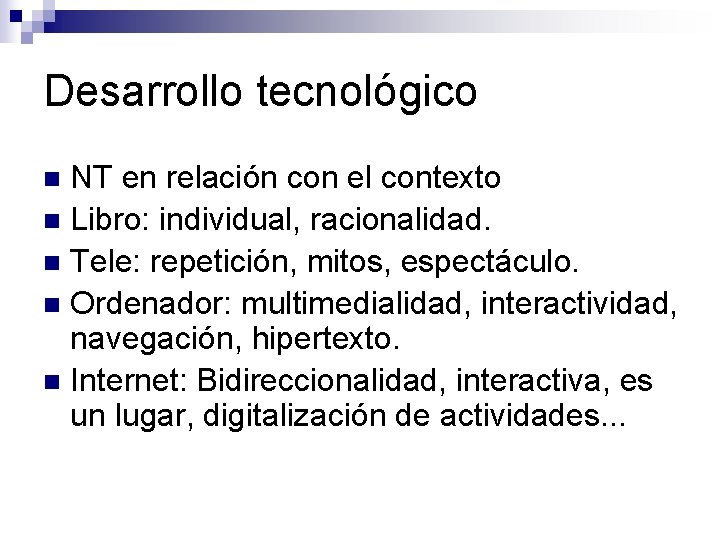 Desarrollo tecnológico

- NT en relación con el contexto
- Libro: individual, racionalidad.
- Tele: repetición, mitos, espectáculo.
- Ordenador: multimedialidad, interactividad, navegación, hipertexto.
- Internet: Bidireccionalidad, interactiva, es un lugar, digitalización de actividades...